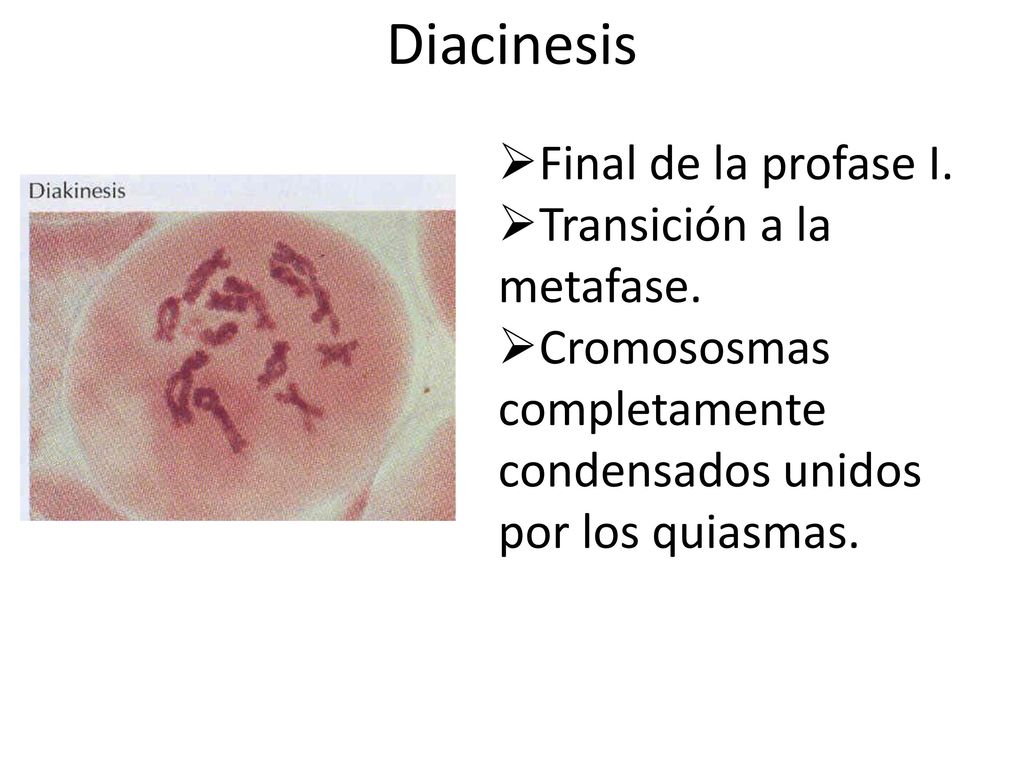 Diacinesis

Diakinesis

➢Final de la profase I.
➢Transición a la metafase.
➢Cromososmas completamente condensados unidos por los quiasmas.